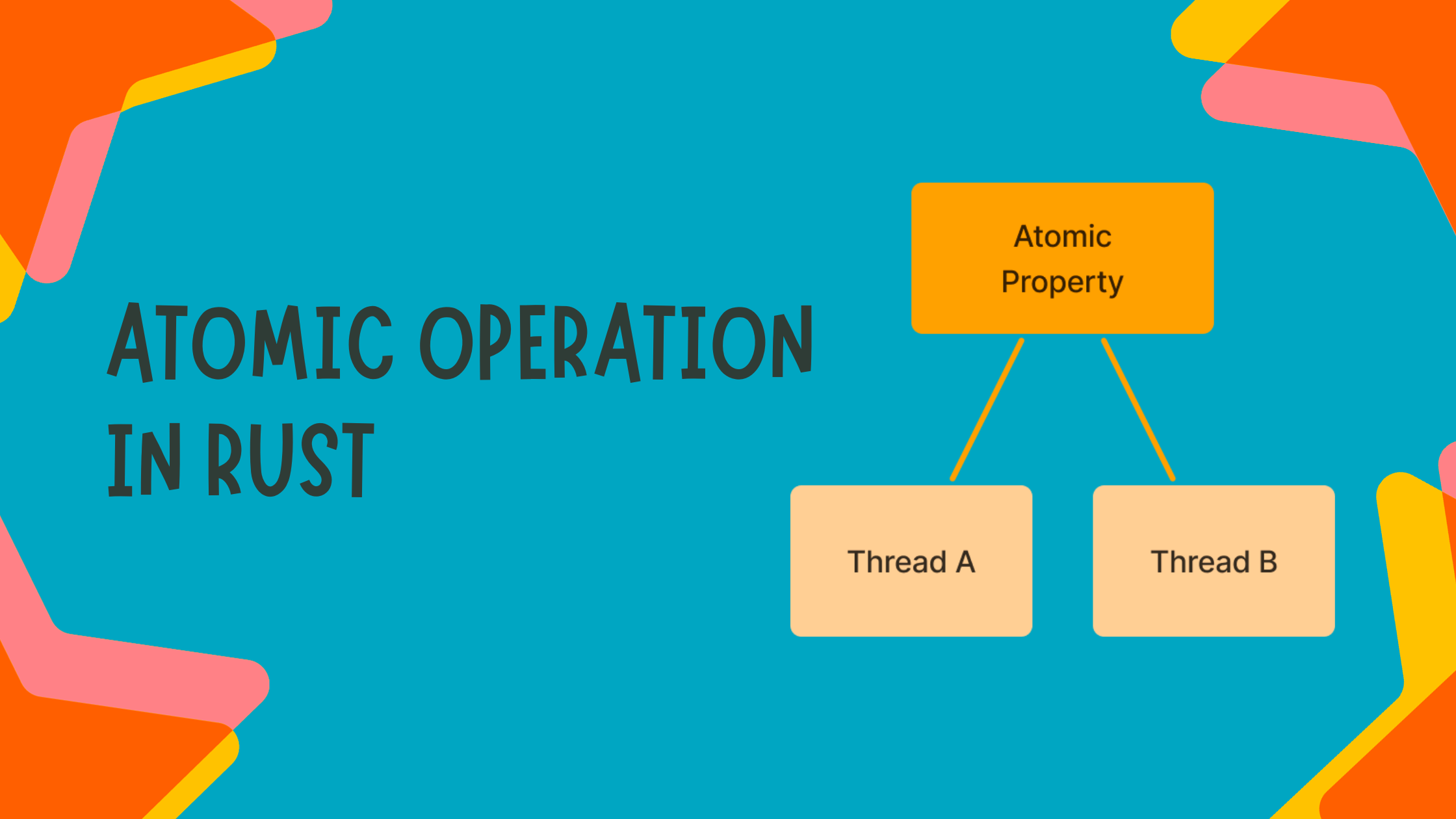 ATOMIC OPERATION IN RUST

Atomic Property

Thread A

Thread B